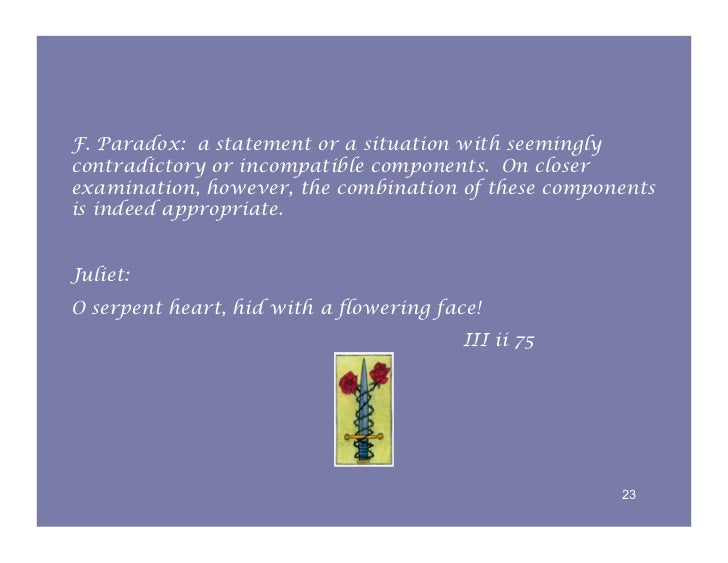 F. Paradox: a statement or a situation with seemingly contradictory or incompatible components. On closer examination, however, the combination of these components is indeed appropriate.

Juliet:

O serpent heart, hid with a flowering face!

III ii 75

23